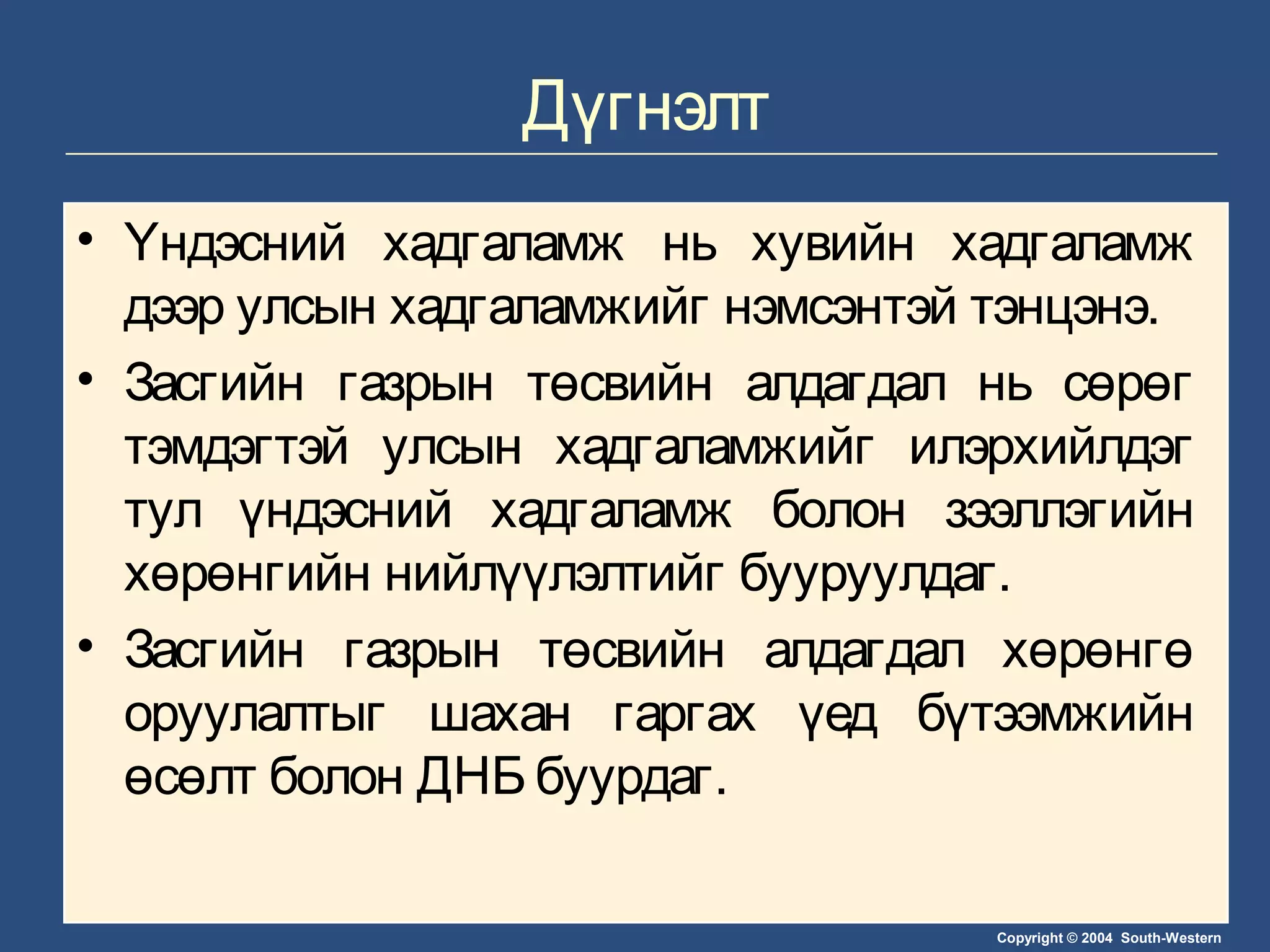 Дүгнэлт

• Үндэсний хадгаламж нь хувийн хадгаламж дээр улсын хадгаламжийг нэмсэнтэй тэнцэнэ.

• Засгийн газрын төсвийн алдагдал нь сөрөг тэмдэгтэй улсын хадгаламжийг илэрхийлдэг тул үндэсний хадгаламж болон зээллэгийн хөрөнгийн нийлүүлэлтийг бууруулдаг.

• Засгийн газрын төсвийн алдагдал хөрөнгө оруулалтыг шахан гаргах үед бүтээмжийн өсөлт болон ДНБ буурдаг.

Copyright © 2004 South-Western